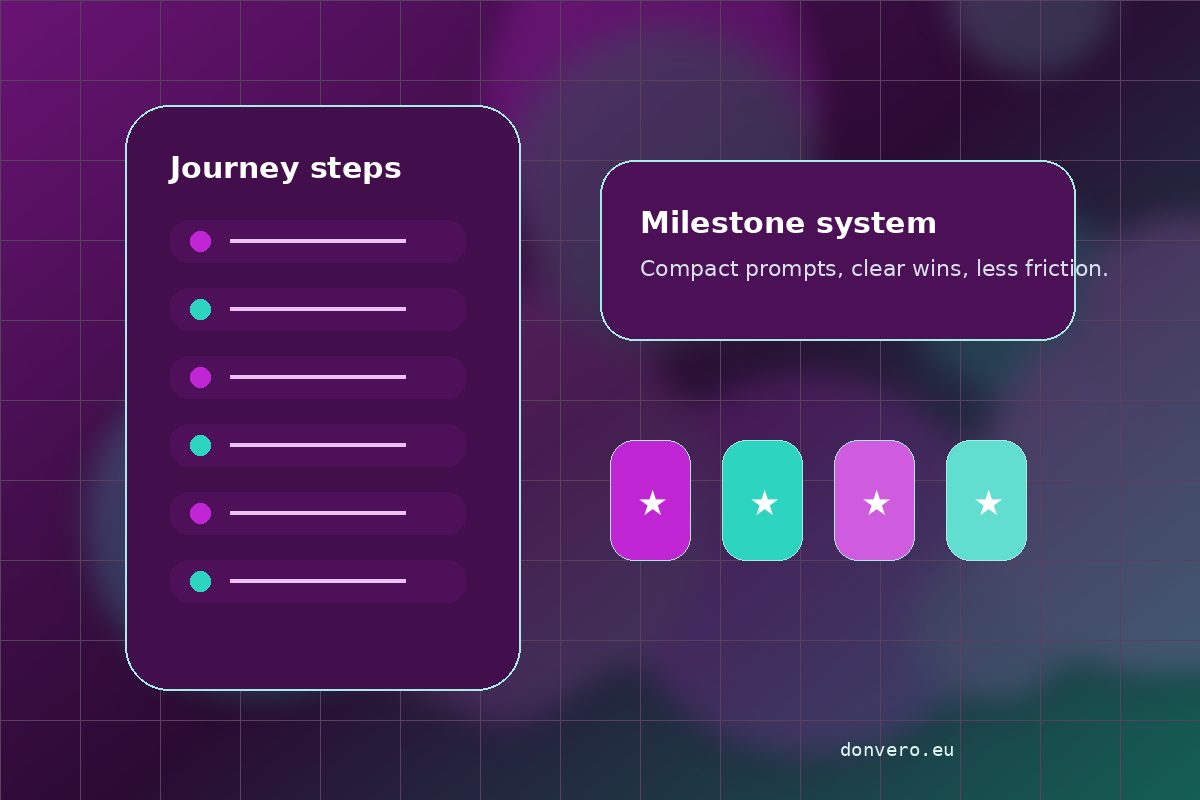 Journey steps

Milestone system

Compact prompts, clear wins, less friction.

★ ★ ★ ★

donvero.eu